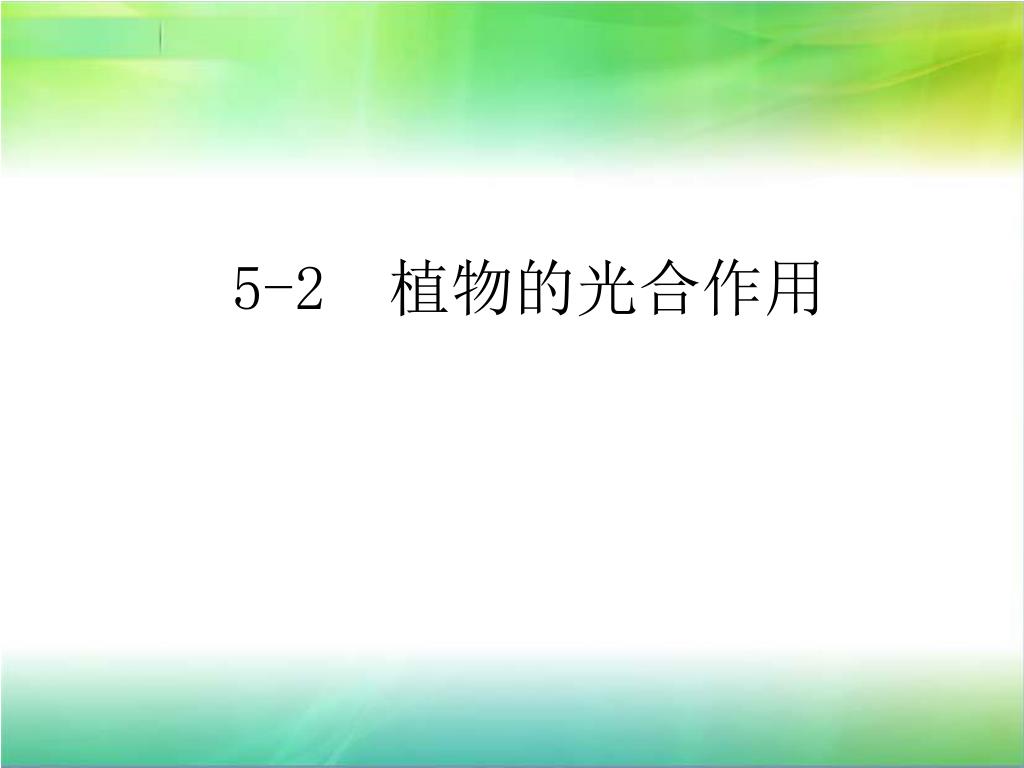 5-2　植物的光合作用